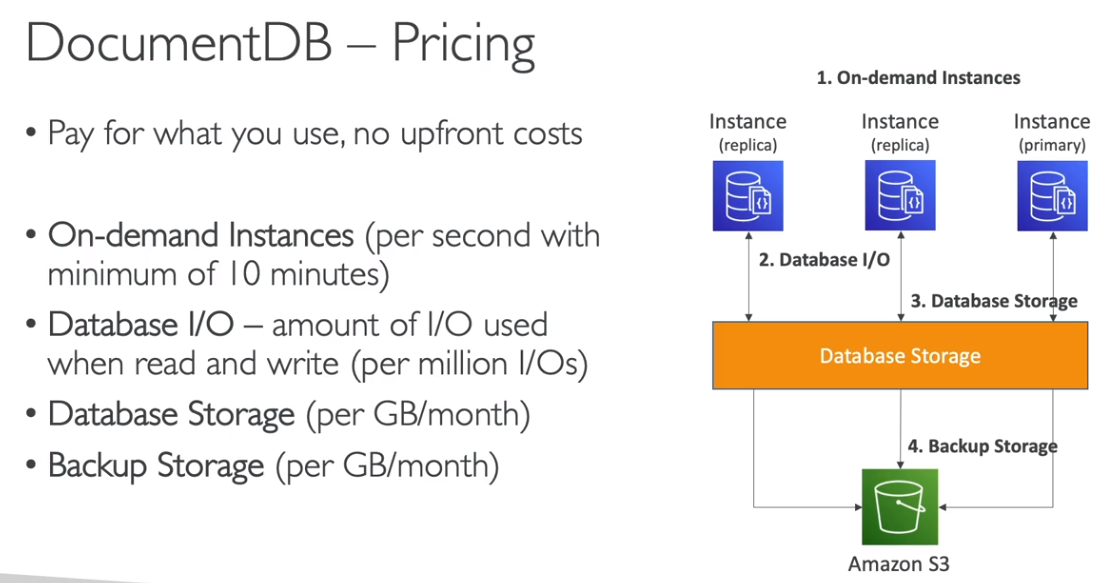 DocumentDB – Pricing

• Pay for what you use, no upfront costs

• On-demand Instances (per second with minimum of 10 minutes)

• Database I/O – amount of I/O used when read and write (per million I/Os)

• Database Storage (per GB/month)

• Backup Storage (per GB/month)

1. On-demand Instances

Instance (replica)

Instance (replica)

Instance (primary)

2. Database I/O

3. Database Storage

Database Storage

4. Backup Storage

Amazon S3